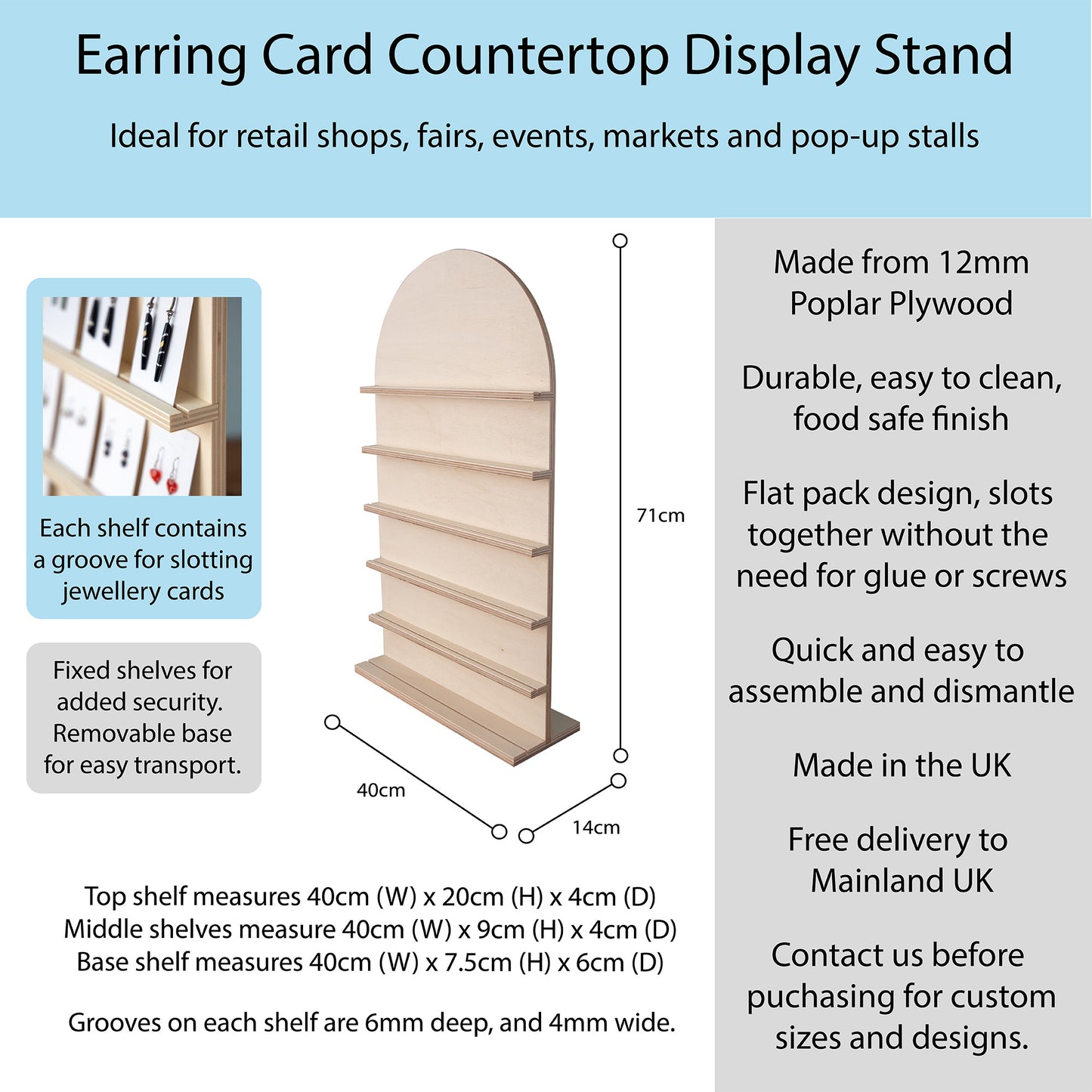 Earring Card Countertop Display Stand

Ideal for retail shops, fairs, events, markets and pop-up stalls

Each shelf contains a groove for slotting jewellery cards

Fixed shelves for added security. Removable base for easy transport.

71cm

40cm

14cm

Top shelf measures 40cm (W) x 20cm (H) x 4cm (D)
Middle shelves measure 40cm (W) x 9cm (H) x 4cm (D)
Base shelf measures 40cm (W) x 7.5cm (H) x 6cm (D)

Grooves on each shelf are 6mm deep, and 4mm wide.

Made from 12mm Poplar Plywood

Durable, easy to clean, food safe finish

Flat pack design, slots together without the need for glue or screws

Quick and easy to assemble and dismantle

Made in the UK

Free delivery to Mainland UK

Contact us before puchasing for custom sizes and designs.